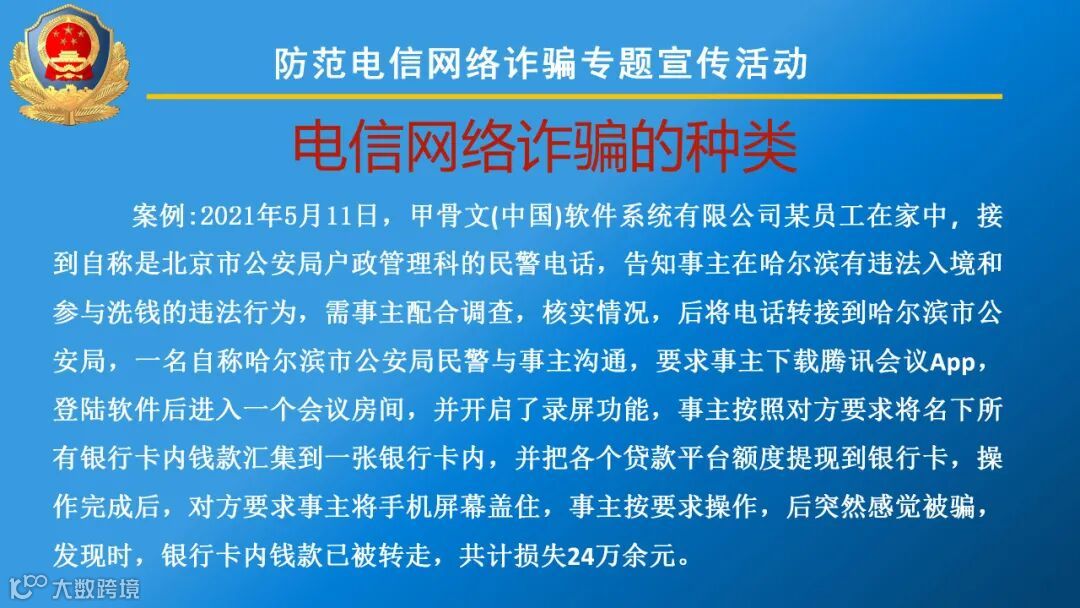 防范电信网络诈骗专题宣传活动

电信网络诈骗的种类

案例:2021年5月11日，甲骨文(中国)软件系统有限公司某员工在家中，接到自称是北京市公安局户政管理科的民警电话，告知事主在哈尔滨有违法入境和参与洗钱的违法行为，需事主配合调查，核实情况，后将电话转接到哈尔滨市公安局，一名自称哈尔滨市公安局民警与事主沟通，要求事主下载腾讯会议App，登陆软件后进入一个会议房间，并开启了录屏功能，事主按照对方要求将名下所有银行卡内钱款汇集到一张银行卡内，并把各个贷款平台额度提现到银行卡，操作完成后，对方要求事主将手机屏幕盖住，事主按要求操作，后突然感觉被骗，发现时，银行卡内钱款已被转走，共计损失24万余元。

大数跨境